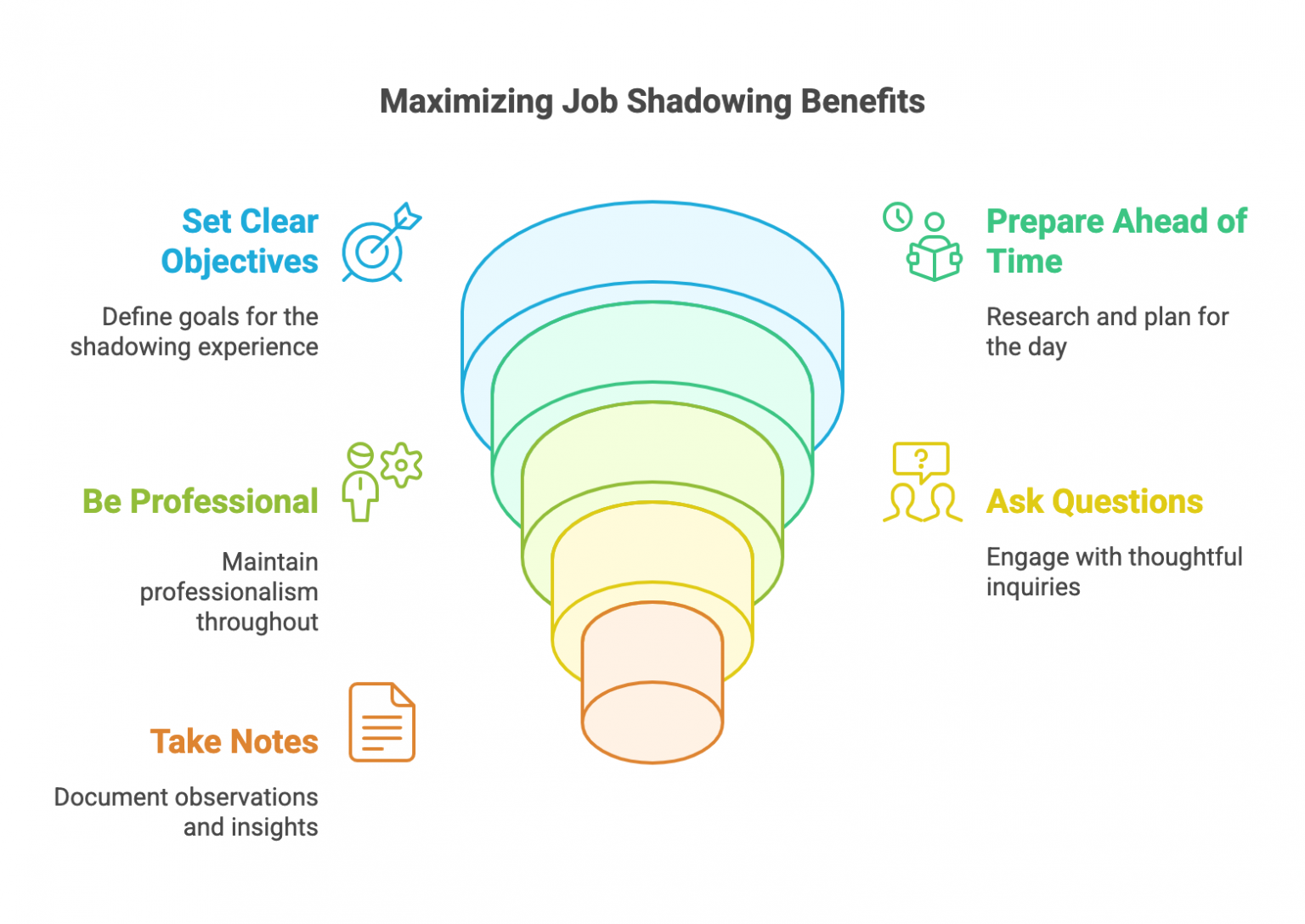 Maximizing Job Shadowing Benefits

Set Clear Objectives

Define goals for the shadowing experience

Prepare Ahead of Time

Research and plan for the day

Be Professional

Maintain professionalism throughout

Ask Questions

Engage with thoughtful inquiries

Take Notes

Document observations and insights